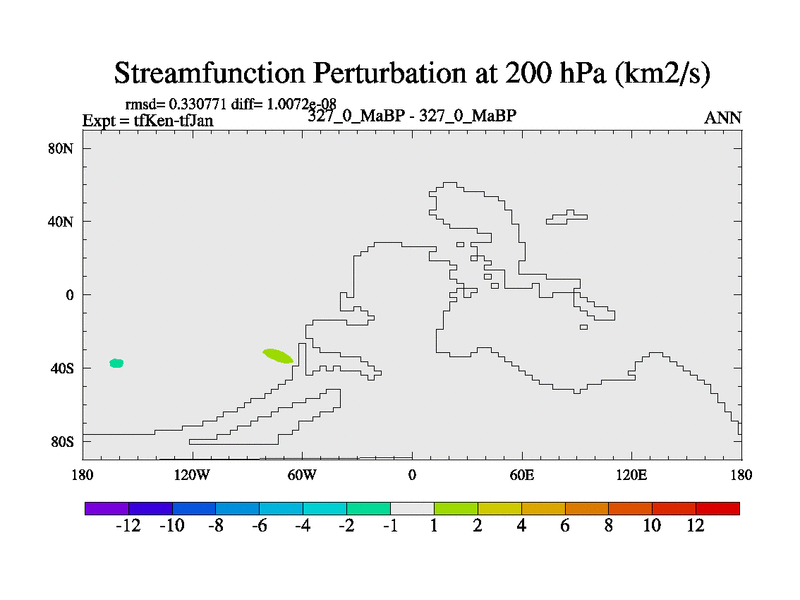 Streamfunction Perturbation at 200 hPa (km2/s)

rmsd= 0.330771 diff= 1.0072e-08
Expt = tfKen-tfJan
327_0_MaBP - 327_0_MaBP
ANN

80N
40N
0
40S
80S

180
120W
60W
0
60E
120E
180

-12 -10 -8 -6 -4 -2 -1 1 2 4 6 8 10 12